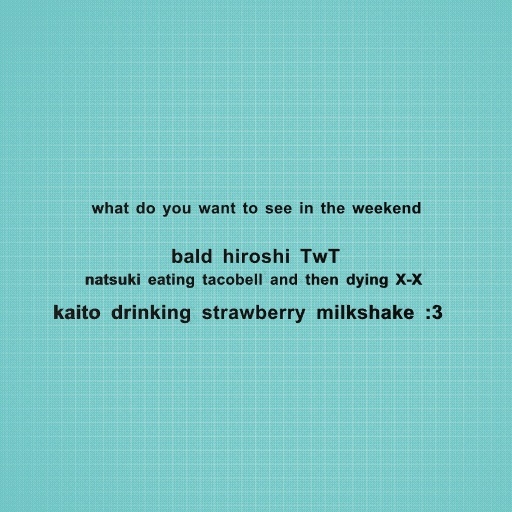 what do you want to see in the weekend

bald hiroshi TwT
natsuki eating tacobell and then dying X-X

kaito drinking strawberry milkshake :3